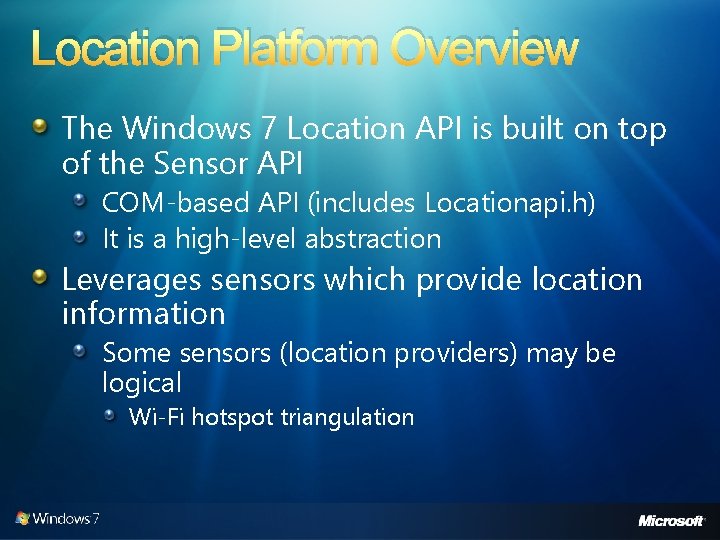 Location Platform Overview

The Windows 7 Location API is built on top of the Sensor API

COM-based API (includes Locationapi.h)

It is a high-level abstraction

Leverages sensors which provide location information

Some sensors (location providers) may be logical

Wi-Fi hotspot triangulation

Windows 7

Microsoft